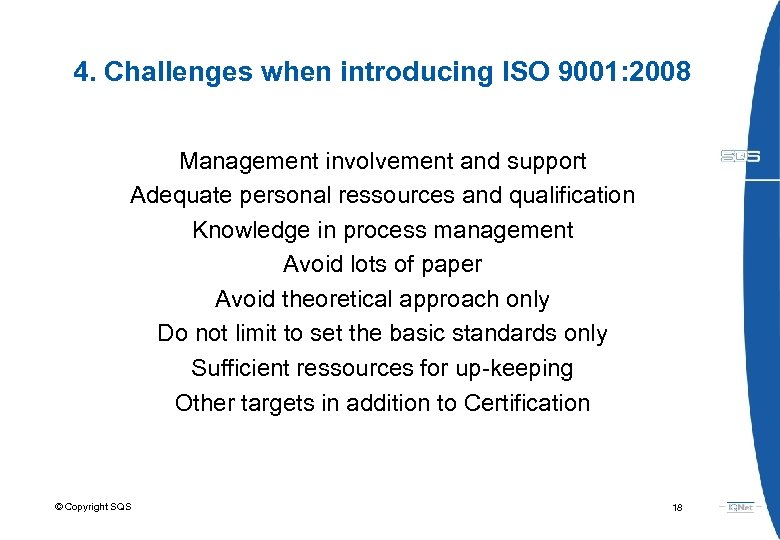 4. Challenges when introducing ISO 9001:2008

SQS

Management involvement and support
Adequate personal ressources and qualification
Knowledge in process management
Avoid lots of paper
Avoid theoretical approach only
Do not limit to set the basic standards only
Sufficient ressources for up-keeping
Other targets in addition to Certification

© Copyright SQS

18

IQNet